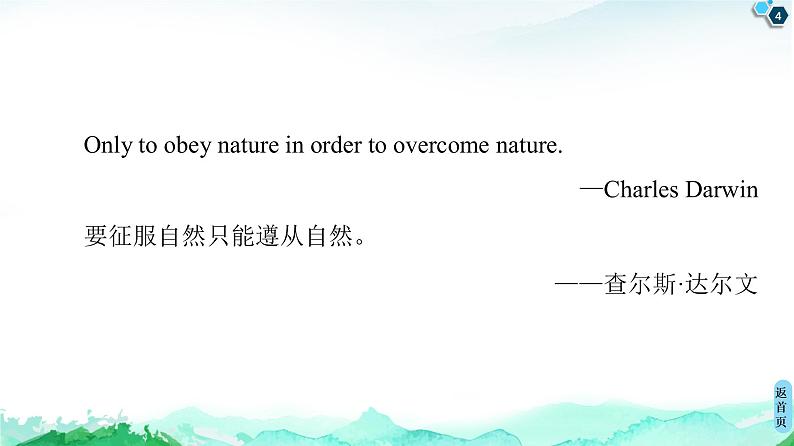 4

Only to obey nature in order to overcome nature.

—Charles Darwin

要征服自然只能遵从自然。

——查尔斯·达尔文

返首页